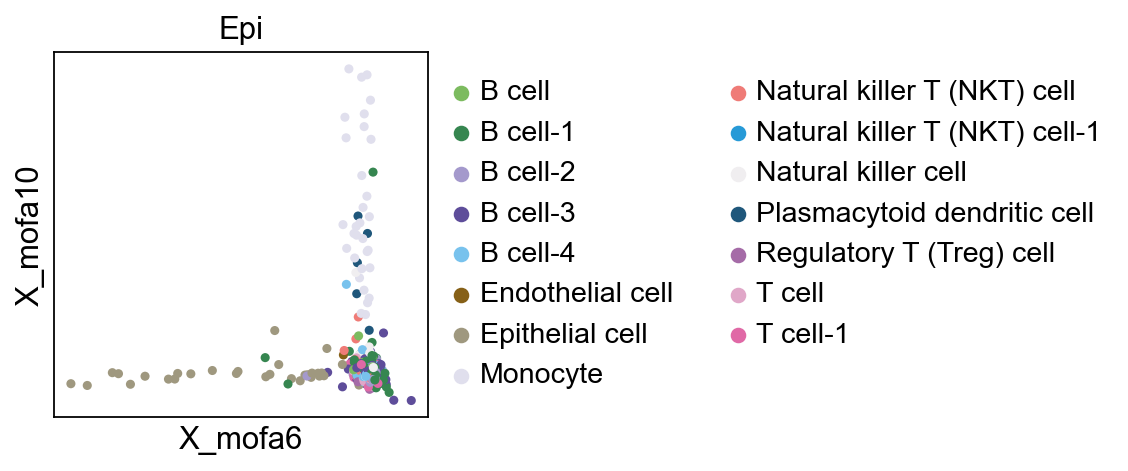 Epi

X_mofa10

X_mofa6

B cell
B cell-1
B cell-2
B cell-3
B cell-4
Endothelial cell
Epithelial cell
Monocyte

Natural killer T (NKT) cell
Natural killer T (NKT) cell-1
Natural killer cell
Plasmacytoid dendritic cell
Regulatory T (Treg) cell
T cell
T cell-1